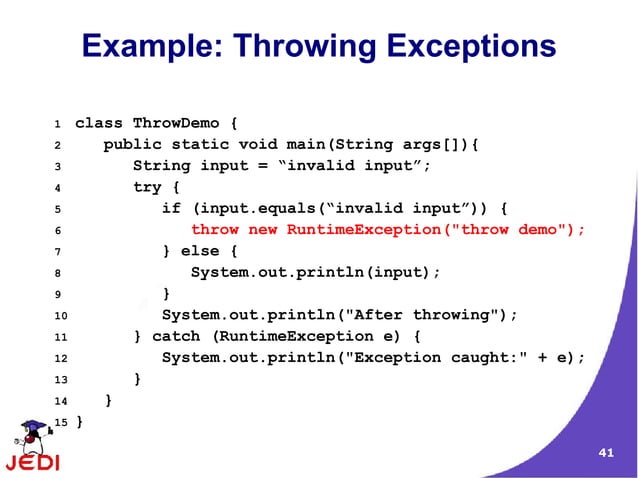 Example: Throwing Exceptions

1 class ThrowDemo {
2 public static void main(String args[]){
3 String input = “invalid input”;
4 try {
5 if (input.equals(“invalid input”)) {
6 throw new RuntimeException("throw demo");
7 } else {
8 System.out.println(input);
9 }
10 System.out.println("After throwing");
11 } catch (RuntimeException e) {
12 System.out.println("Exception caught:" + e);
13 }
14 }
15 }

JEDI

41